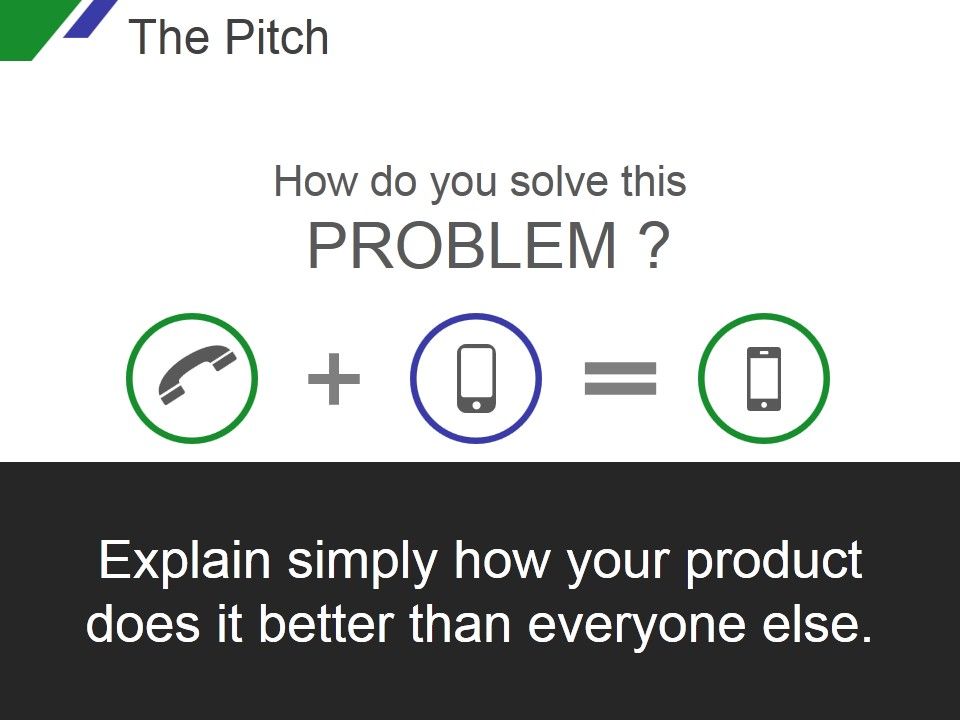 The Pitch

How do you solve this
PROBLEM ?

+ =

Explain simply how your product does it better than everyone else.